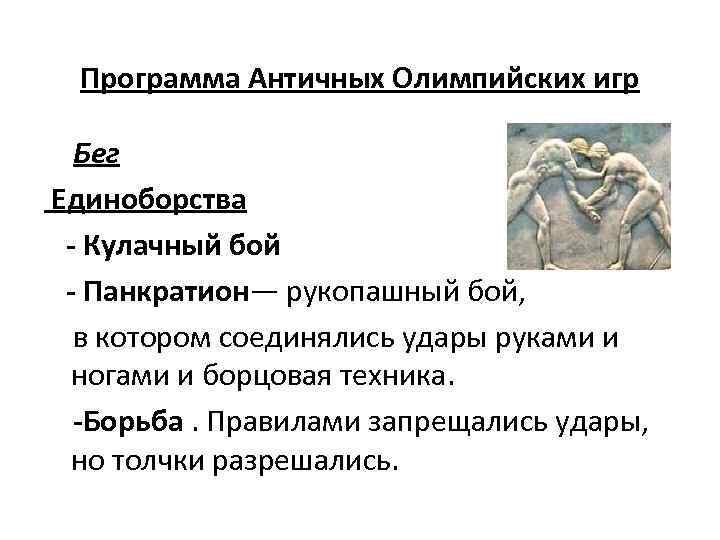 Программа Античных Олимпийских игр

Бег

Единоборства

- Кулачный бой

- Панкратион— рукопашный бой, в котором соединялись удары руками и ногами и борцовая техника.

-Борьба . Правилами запрещались удары, но толчки разрешались.